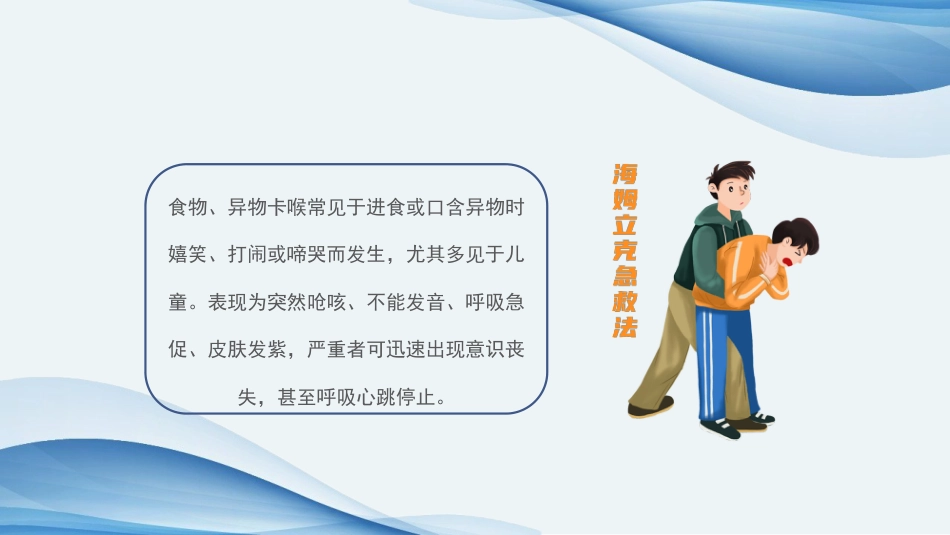 食物、异物卡喉常见于进食或口含异物时嬉笑、打闹或啼哭而发生，尤其多见于儿童。表现为突然呛咳、不能发音、呼吸急促、皮肤发紫，严重者可迅速出现意识丧失，甚至呼吸心跳停止。

海姆立克急救法